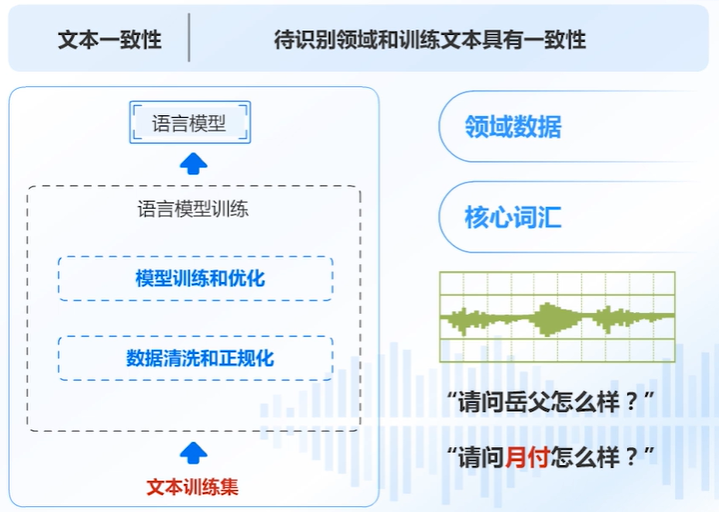 文本一致性

待识别领域和训练文本具有一致性

语言模型

语言模型训练

模型训练和优化

数据清洗和正规化

文本训练集

领域数据

核心词汇

“请问岳父怎么样？”

“请问月付怎么样？”